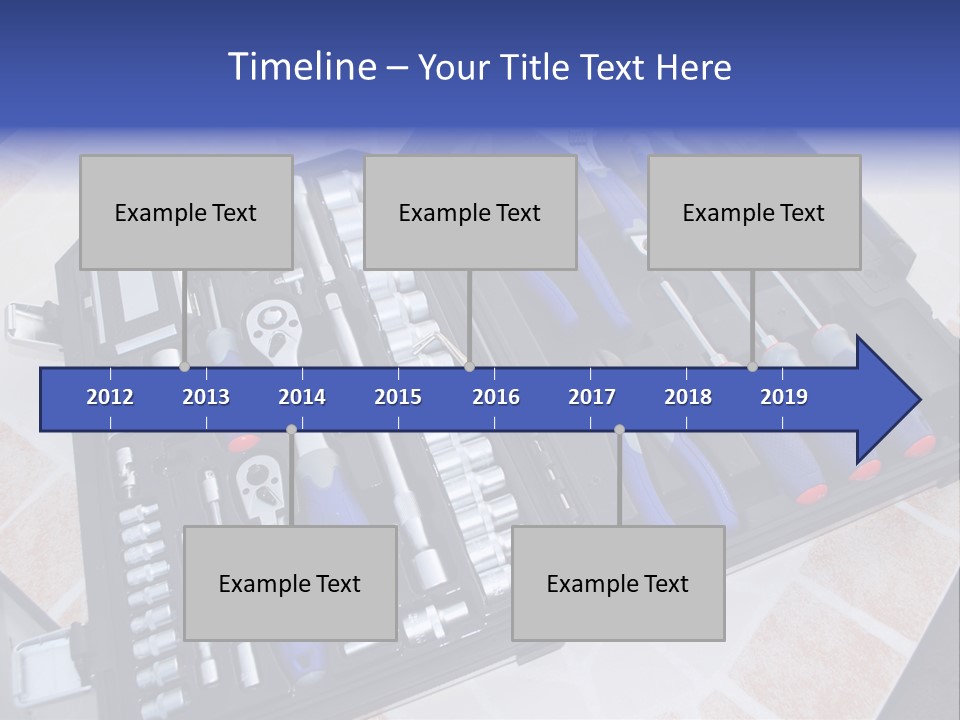 Timeline – Your Title Text Here

Example Text

Example Text

Example Text

2012
2013
2014
2015
2016
2017
2018
2019

Example Text

Example Text